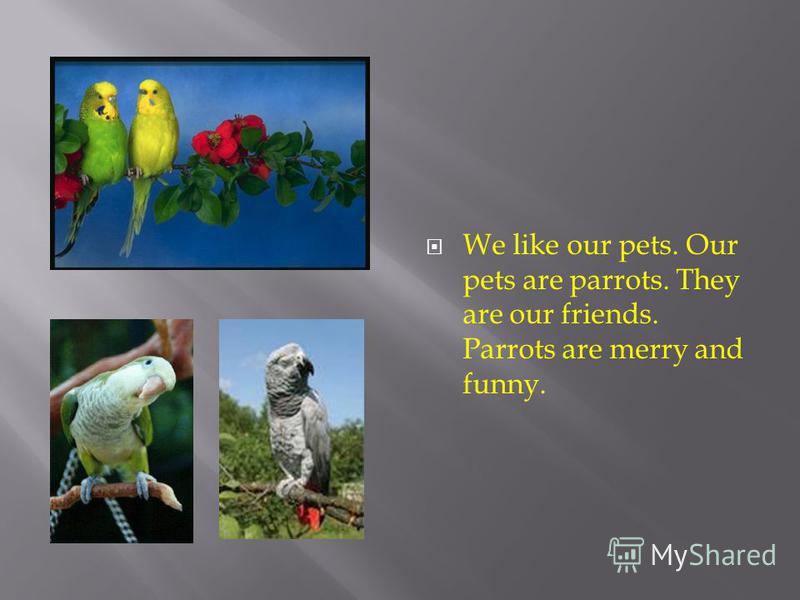 We like our pets. Our pets are parrots. They are our friends. Parrots are merry and funny.

MyShared